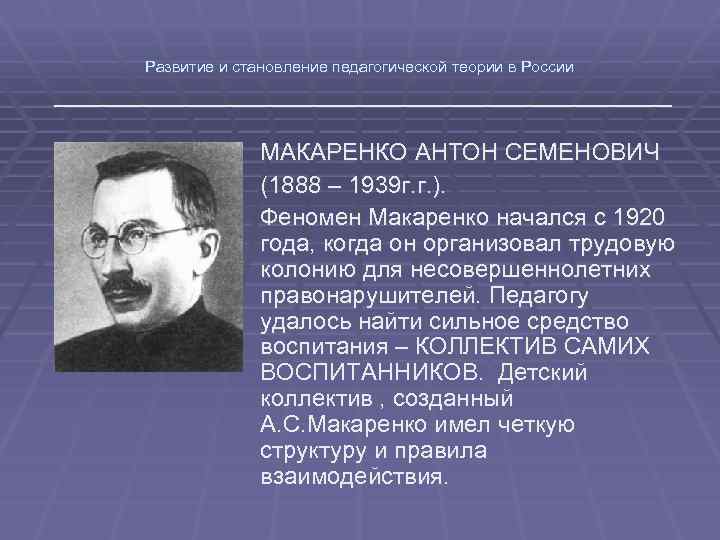 Развитие и становление педагогической теории в России

МАКАРЕНКО АНТОН СЕМЕНОВИЧ

(1888 – 1939г.г.).

Феномен Макаренко начался с 1920 года, когда он организовал трудовую колонию для несовершеннолетних правонарушителей. Педагогу удалось найти сильное средство воспитания – КОЛЛЕКТИВ САМИХ ВОСПИТАННИКОВ. Детский коллектив , созданный А.С.Макаренко имел четкую структуру и правила взаимодействия.